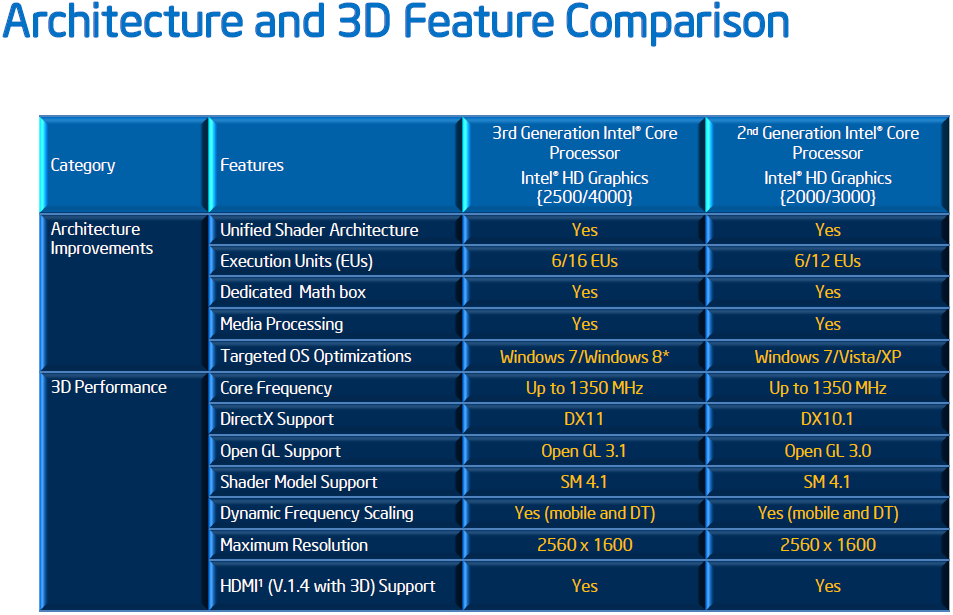 Architecture and 3D Feature Comparison

| Category | Features | 3rd Generation Intel® Core Processor Intel® HD Graphics {2500/4000} | 2nd Generation Intel® Core Processor Intel® HD Graphics {2000/3000} |
|---|---|---|---|
| Architecture Improvements | Unified Shader Architecture | Yes | Yes |
| | Execution Units (EUs) | 6/16 EUs | 6/12 EUs |
| | Dedicated Math box | Yes | Yes |
| | Media Processing | Yes | Yes |
| | Targeted OS Optimizations | Windows 7/Windows 8* | Windows 7/Vista/XP |
| 3D Performance | Core Frequency | Up to 1350 MHz | Up to 1350 MHz |
| | DirectX Support | DX11 | DX10.1 |
| | Open GL Support | Open GL 3.1 | Open GL 3.0 |
| | Shader Model Support | SM 4.1 | SM 4.1 |
| | Dynamic Frequency Scaling | Yes (mobile and DT) | Yes (mobile and DT) |
| | Maximum Resolution | 2560 x 1600 | 2560 x 1600 |
| | HDMI¹ (V.1.4 with 3D) Support | Yes | Yes |